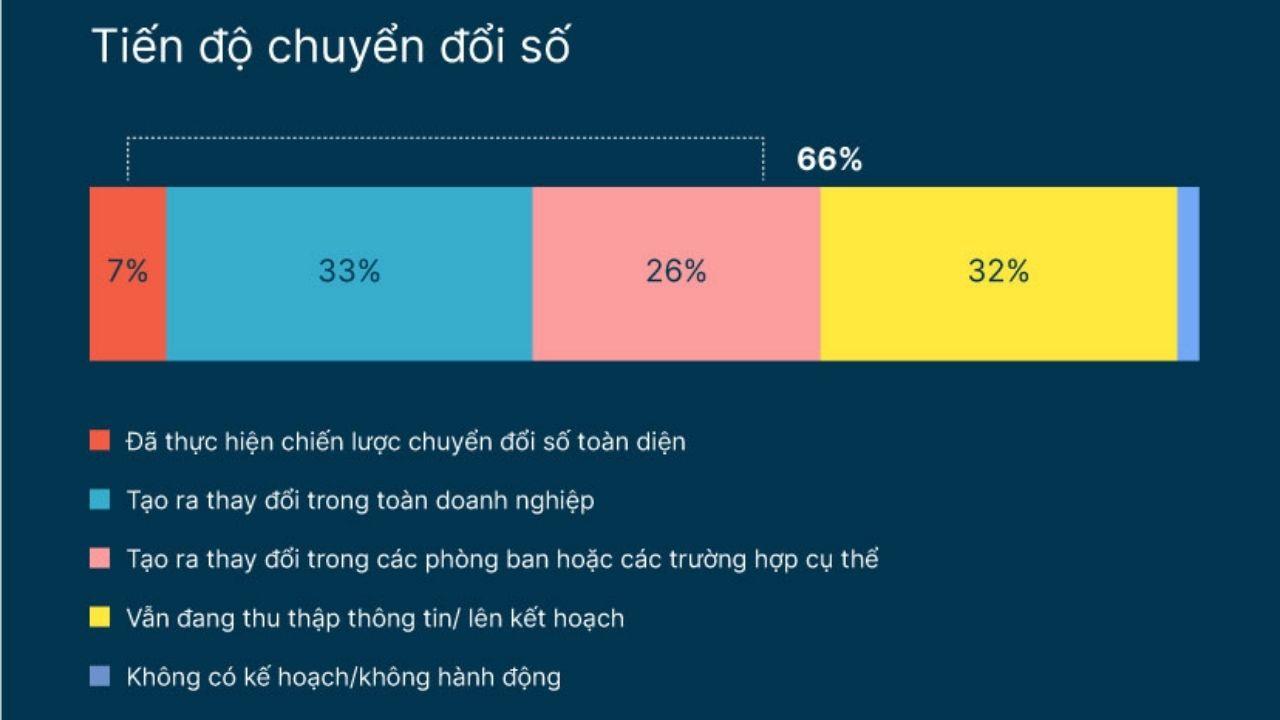 Tiến độ chuyển đổi số

66%

7%

33%

26%

32%

Đã thực hiện chiến lược chuyển đổi số toàn diện

Tạo ra thay đổi trong toàn doanh nghiệp

Tạo ra thay đổi trong các phòng ban hoặc các trường hợp cụ thể

Vẫn đang thu thập thông tin/ lên kết hoạch

Không có kế hoạch/không hành động